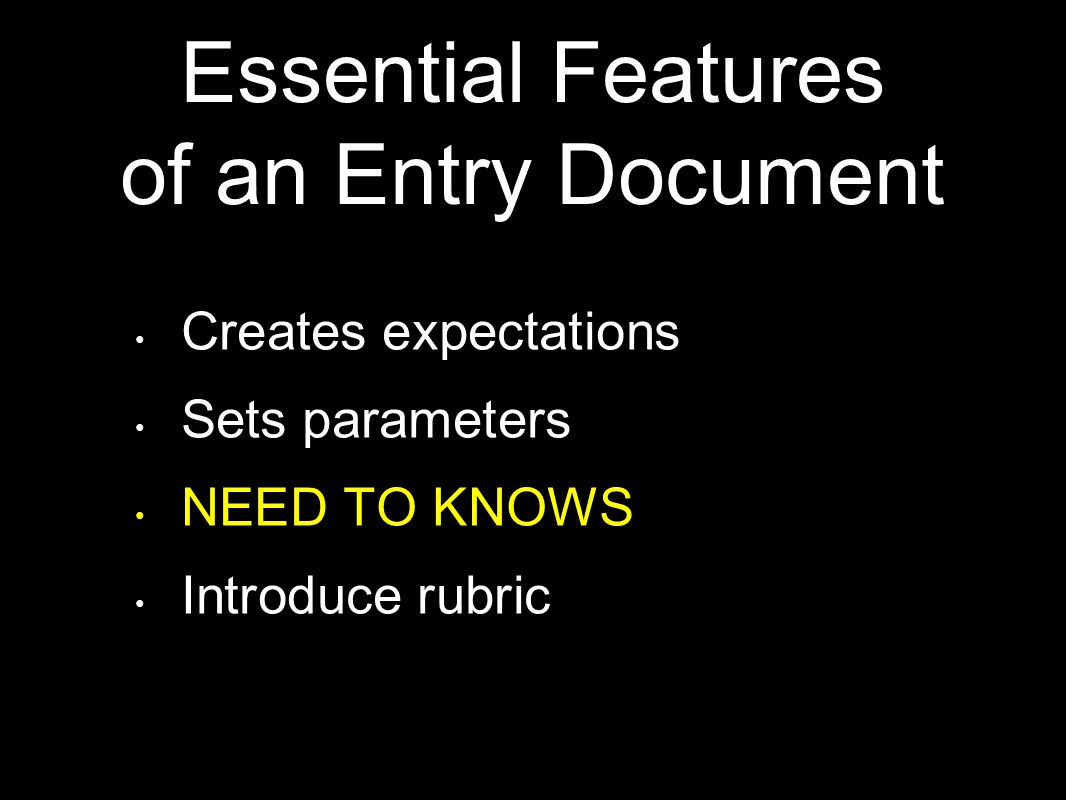 Essential Features of an Entry Document

• Creates expectations
• Sets parameters
• NEED TO KNOWS
• Introduce rubric